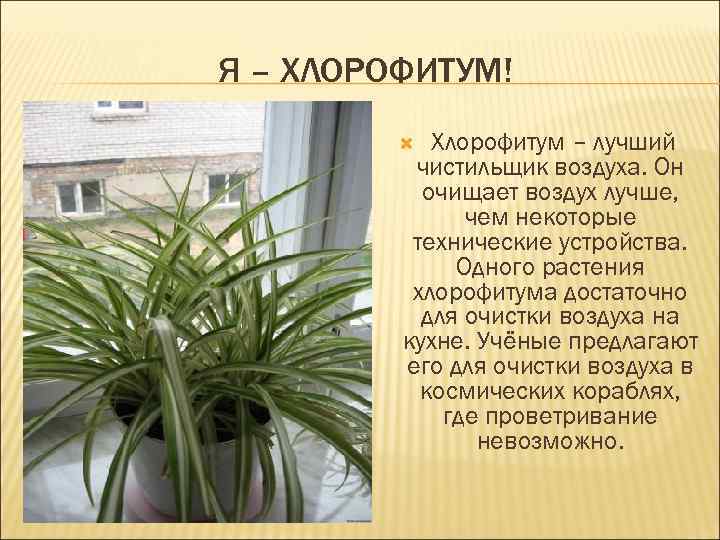 Я – ХЛОРОФИТУМ!

Хлорофитум – лучший чистильщик воздуха. Он очищает воздух лучше, чем некоторые технические устройства. Одного растения хлорофитума достаточно для очистки воздуха на кухне. Учёные предлагают его для очистки воздуха в космических кораблях, где проветривание невозможно.